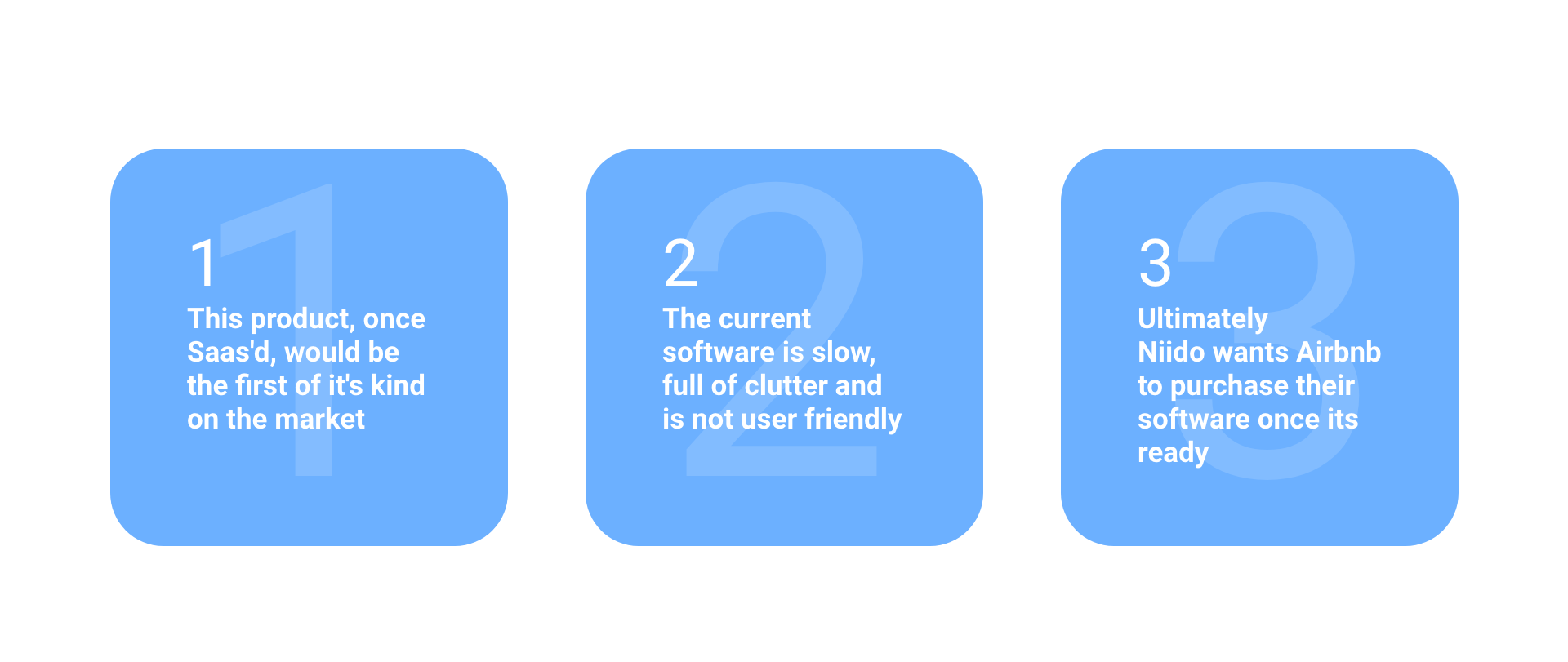 1
This product, once Saas'd, would be the first of it's kind on the market

2
The current software is slow, full of clutter and is not user friendly

3
Ultimately Niido wants Airbnb to purchase their software once its ready